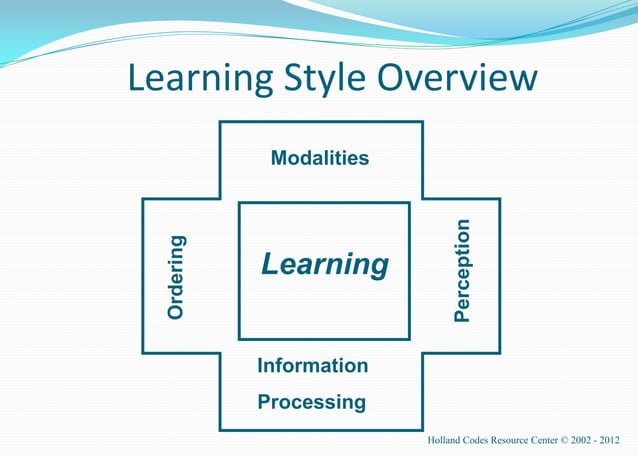 Learning Style Overview

Modalities

Ordering

Learning

Perception

Information Processing

Holland Codes Resource Center © 2002 - 2012